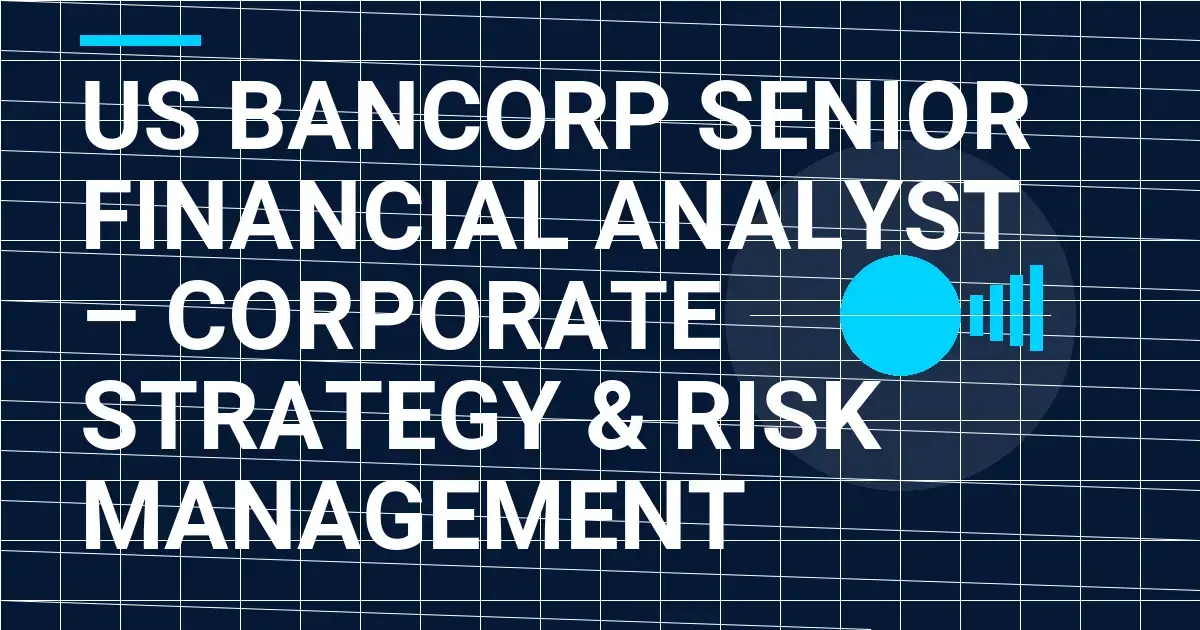 US BANCORP SENIOR FINANCIAL ANALYST – CORPORATE STRATEGY & RISK MANAGEMENT